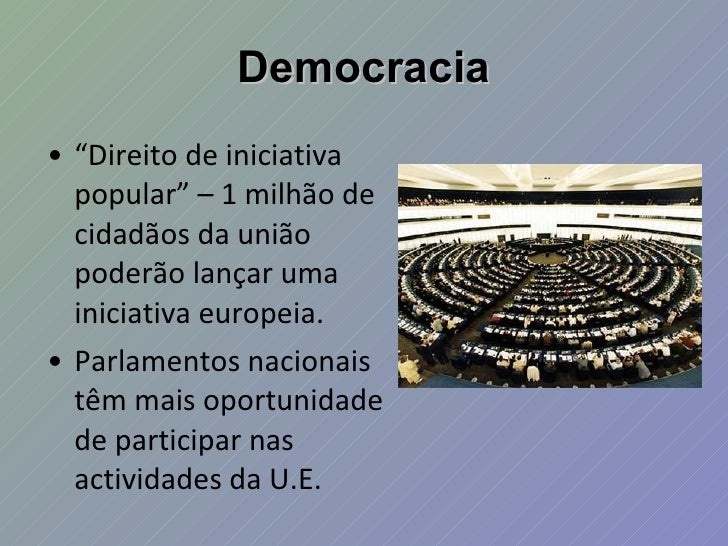 Democracia

• “Direito de iniciativa popular” – 1 milhão de cidadãos da união poderão lançar uma iniciativa europeia.

• Parlamentos nacionais têm mais oportunidade de participar nas actividades da U.E.